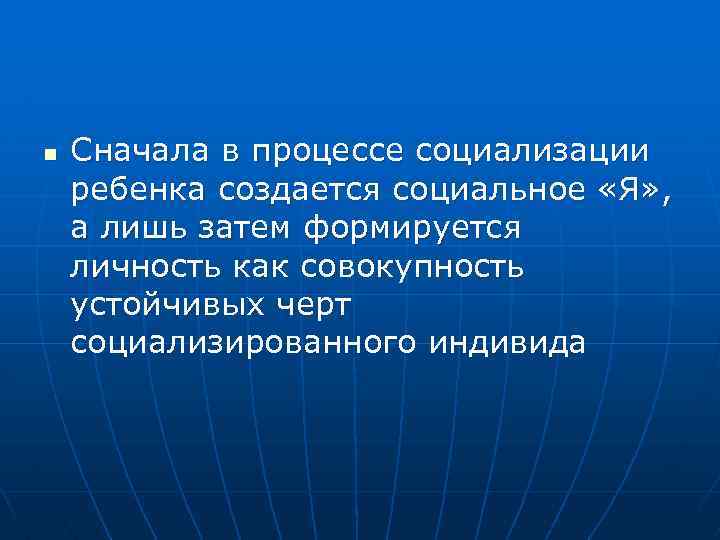 ▪ Сначала в процессе социализации ребенка создается социальное «Я», а лишь затем формируется личность как совокупность устойчивых черт социализированного индивида